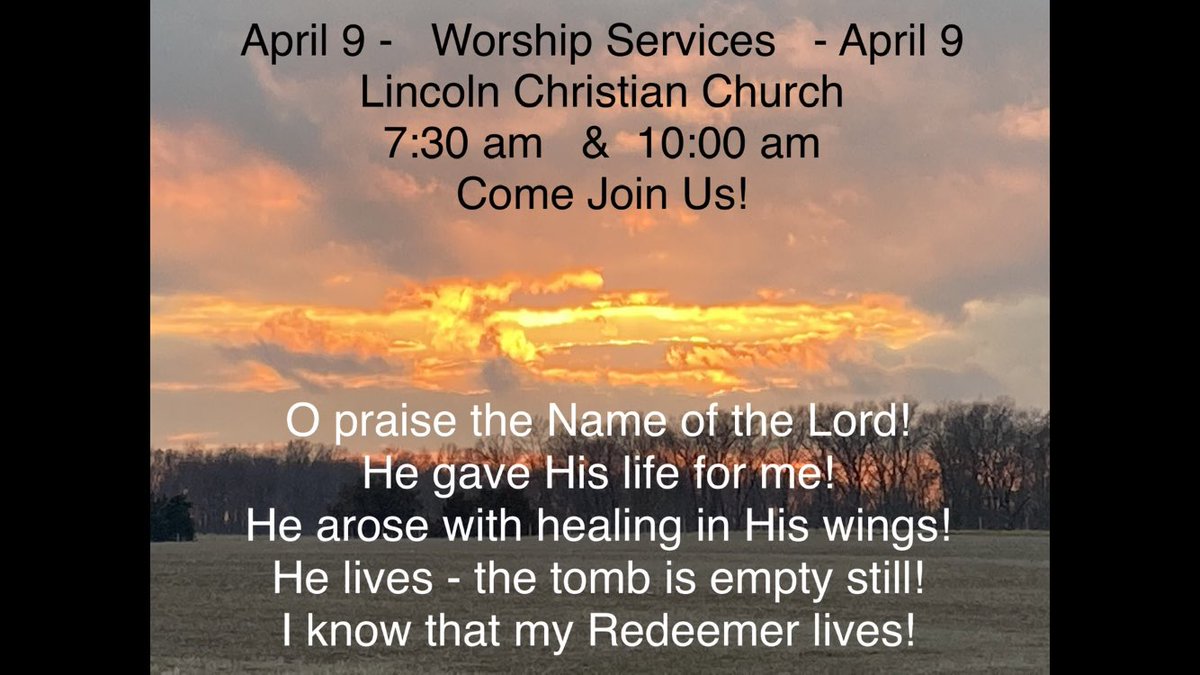 April 9 - Worship Services - April 9
Lincoln Christian Church
7:30 am & 10:00 am
Come Join Us!

O praise the Name of the Lord!
He gave His life for me!
He arose with healing in His wings!
He lives - the tomb is empty still!
I know that my Redeemer lives!